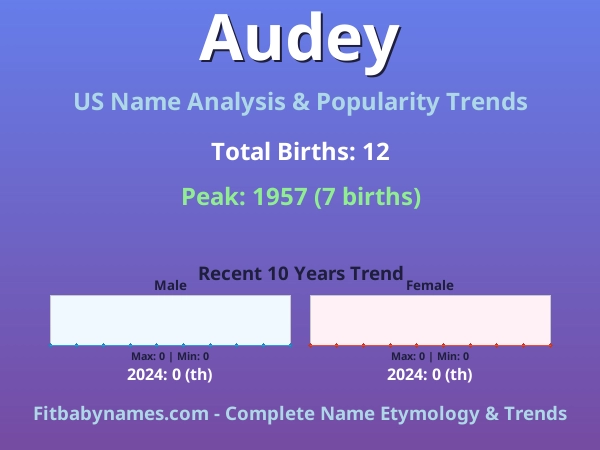 Audey

US Name Analysis & Popularity Trends

Total Births: 12

Peak: 1957 (7 births)

Recent 10 Years Trend

Male

Max: 0 | Min: 0

2024: 0 (th)

Female

Max: 0 | Min: 0

2024: 0 (th)

Fitbabynames.com - Complete Name Etymology & Trends